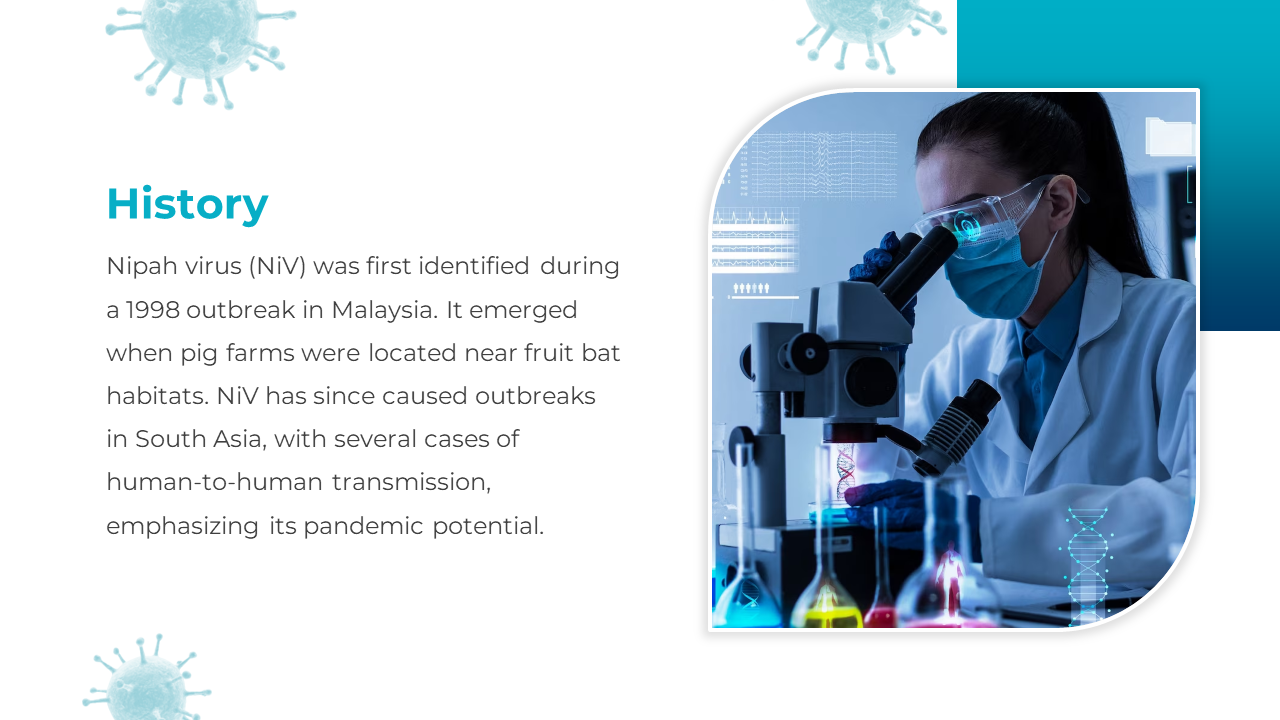 History

Nipah virus (NiV) was first identified during a 1998 outbreak in Malaysia. It emerged when pig farms were located near fruit bat habitats. NiV has since caused outbreaks in South Asia, with several cases of human-to-human transmission, emphasizing its pandemic potential.